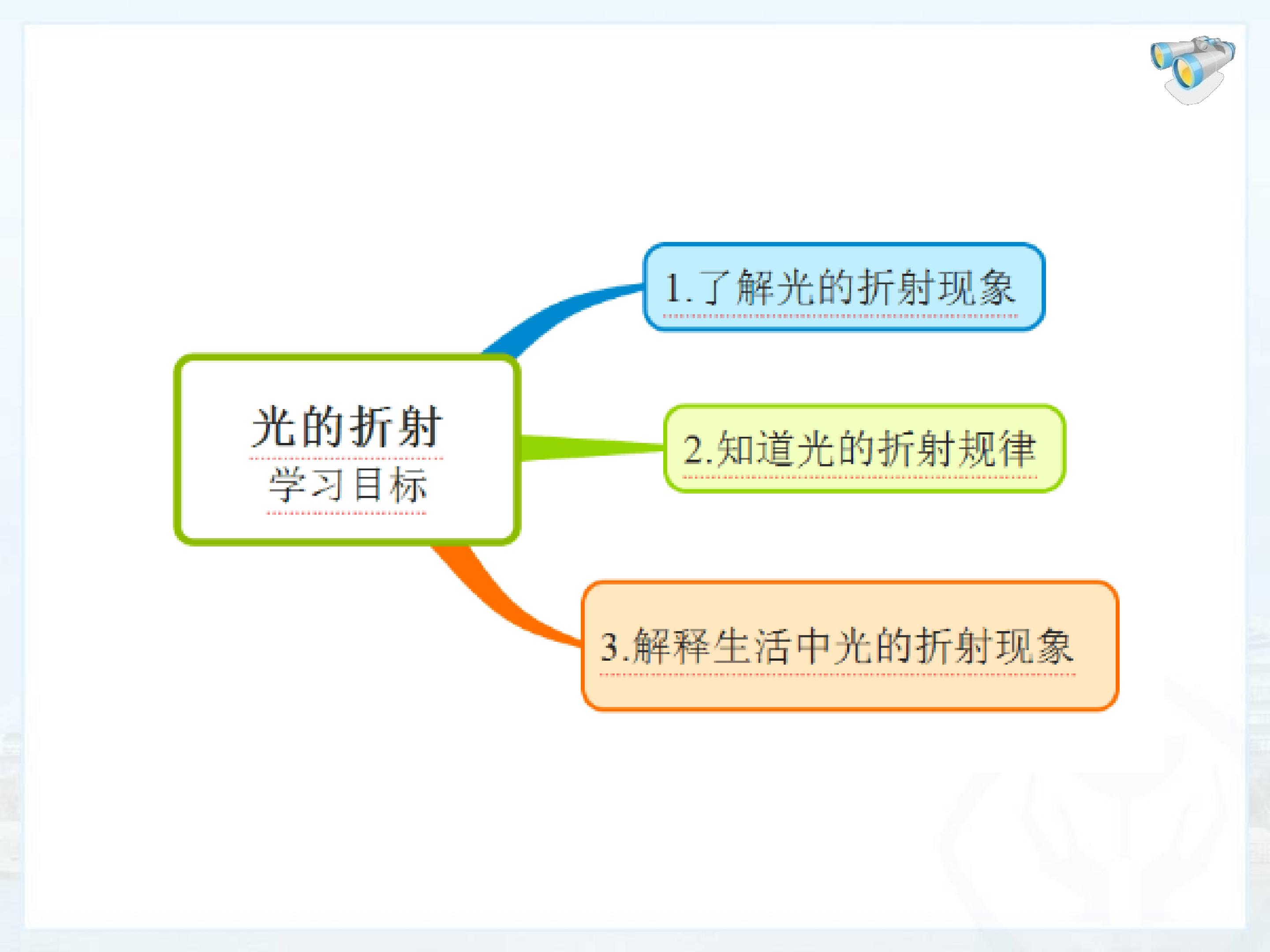 光的折射
学习目标

1.了解光的折射现象

2.知道光的折射规律

3.解释生活中光的折射现象